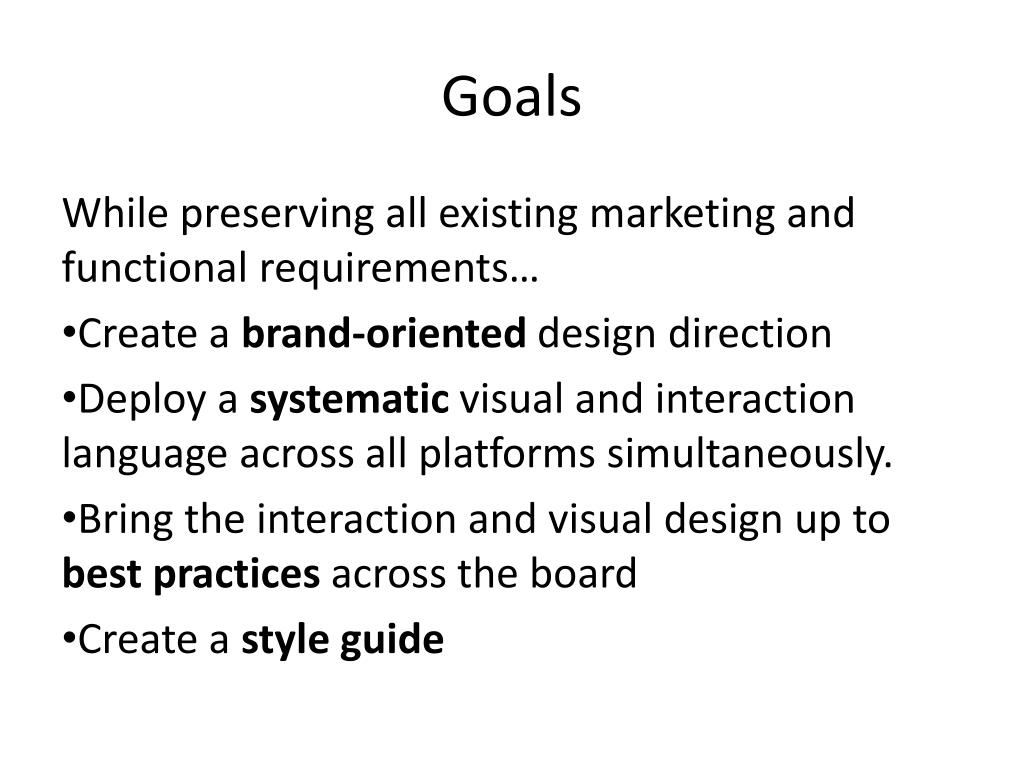 Goals

While preserving all existing marketing and functional requirements…

•Create a brand-oriented design direction

•Deploy a systematic visual and interaction language across all platforms simultaneously.

•Bring the interaction and visual design up to best practices across the board

•Create a style guide